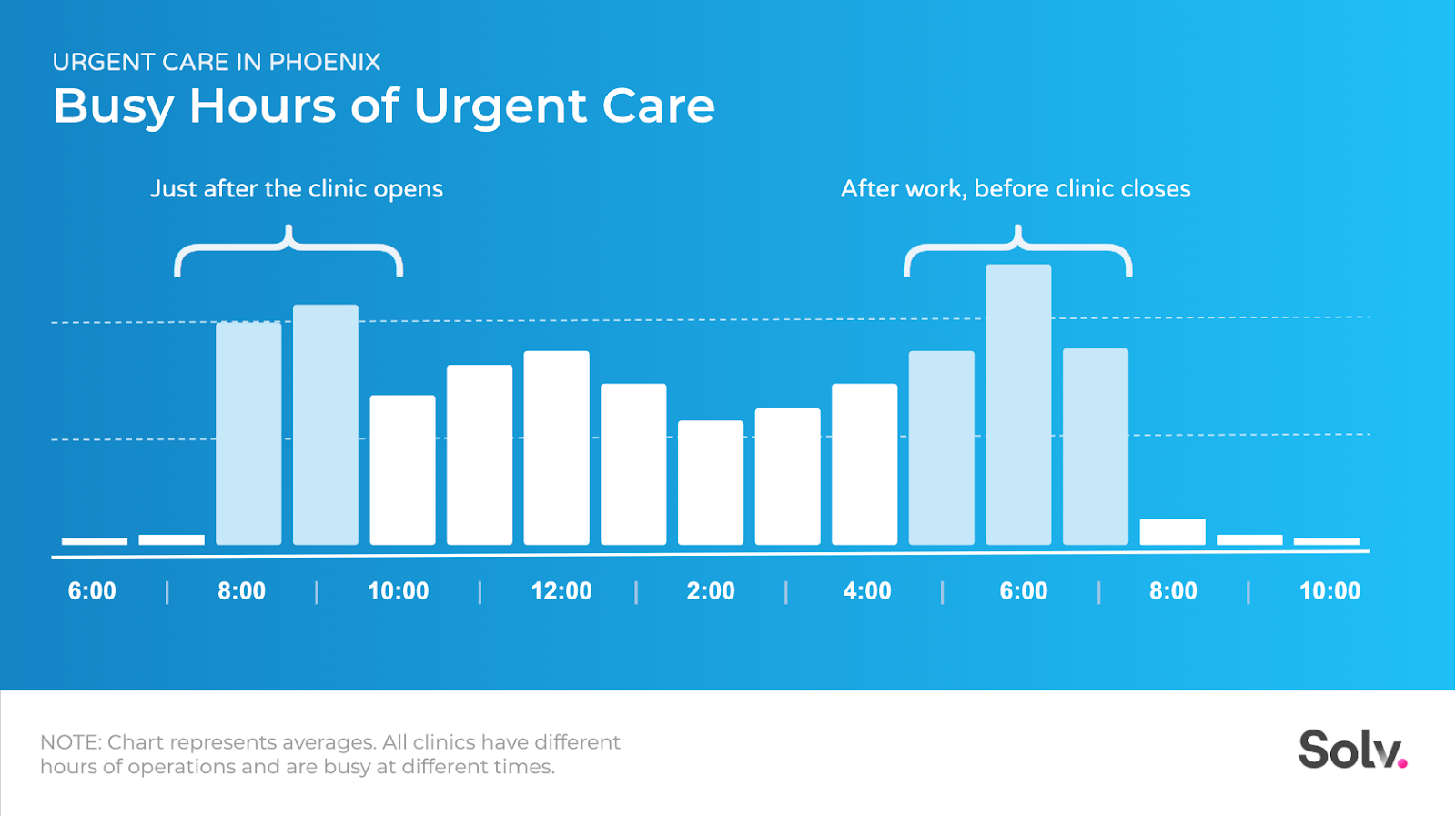 URGENT CARE IN PHOENIX
Busy Hours of Urgent Care

Just after the clinic opens

After work, before clinic closes

6:00 | 8:00 | 10:00 | 12:00 | 2:00 | 4:00 | 6:00 | 8:00 | 10:00

NOTE: Chart represents averages. All clinics have different hours of operations and are busy at different times.

Solv.